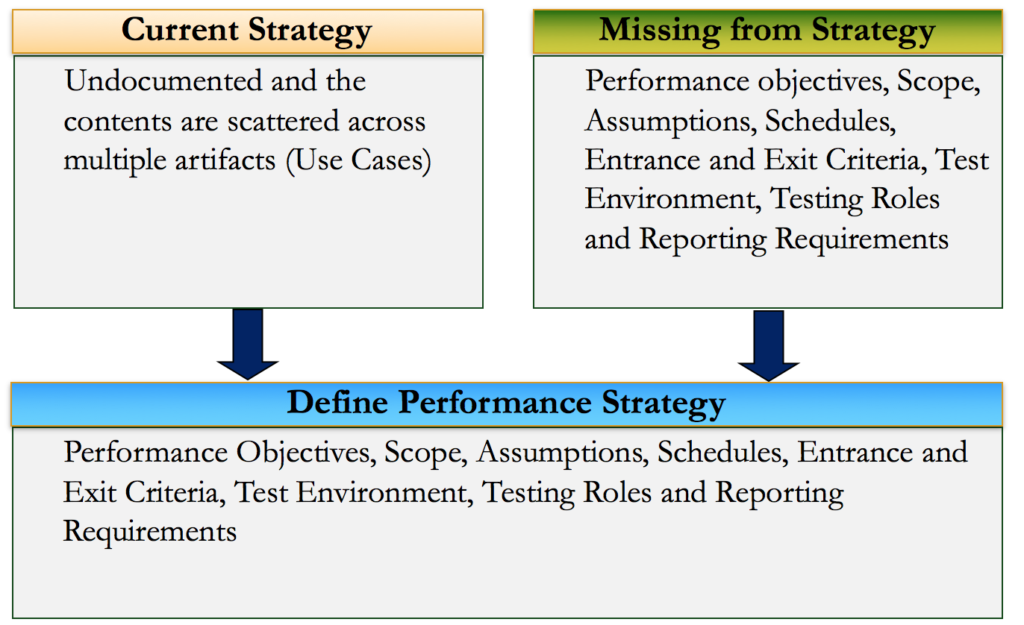 Current Strategy

Undocumented and the contents are scattered across multiple artifacts (Use Cases)

Missing from Strategy

Performance objectives, Scope, Assumptions, Schedules, Entrance and Exit Criteria, Test Environment, Testing Roles and Reporting Requirements

Define Performance Strategy

Performance Objectives, Scope, Assumptions, Schedules, Entrance and Exit Criteria, Test Environment, Testing Roles and Reporting Requirements